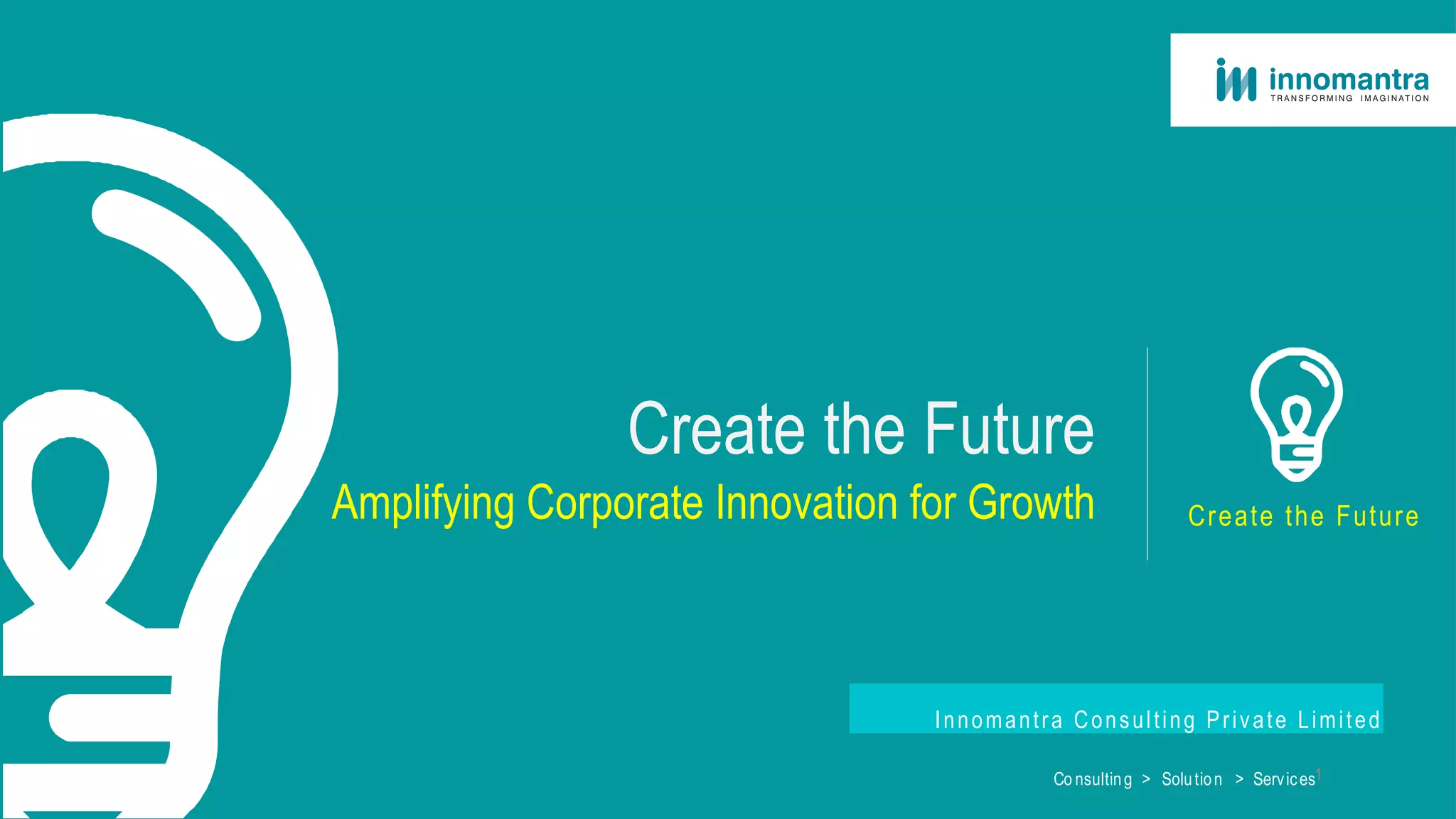 innomantra
TRANSFORMING IMAGINATION

Create the Future
Amplifying Corporate Innovation for Growth

Create the Future

Innomantra Consulting Private Limited

Consulting > Solution > Services

1